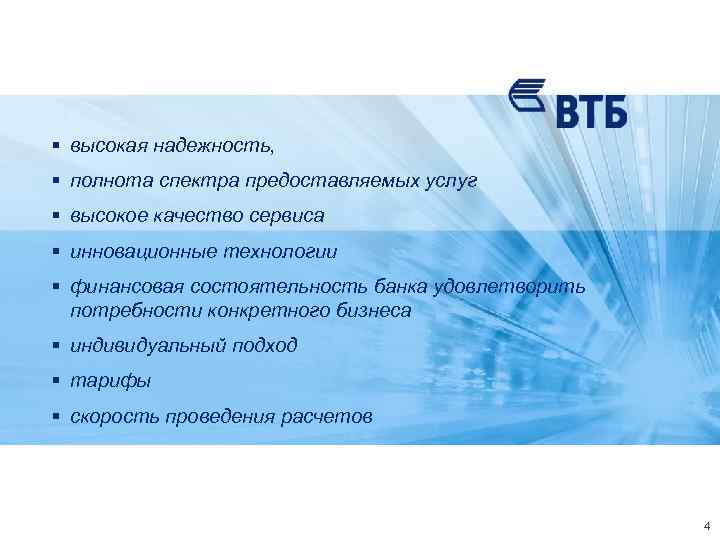 ВТБ

▪ высокая надежность,
▪ полнота спектра предоставляемых услуг
▪ высокое качество сервиса
▪ инновационные технологии
▪ финансовая состоятельность банка удовлетворить потребности конкретного бизнеса
▪ индивидуальный подход
▪ тарифы
▪ скорость проведения расчетов

4